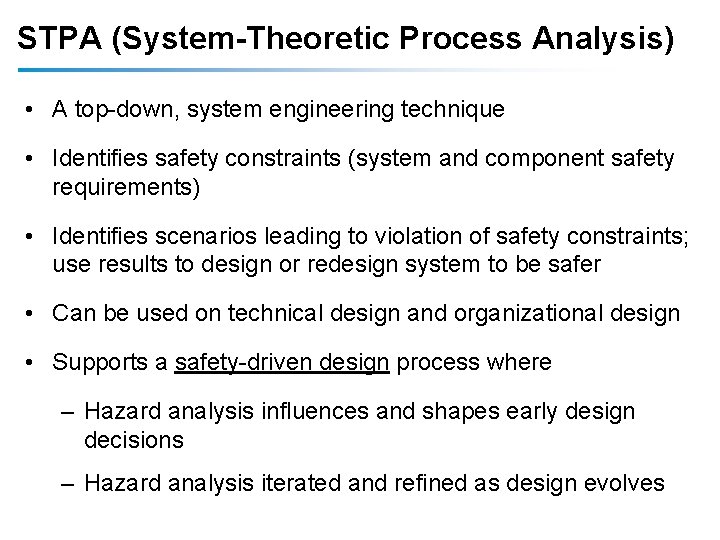 STPA (System-Theoretic Process Analysis)

• A top-down, system engineering technique

• Identifies safety constraints (system and component safety requirements)

• Identifies scenarios leading to violation of safety constraints; use results to design or redesign system to be safer

• Can be used on technical design and organizational design

• Supports a safety-driven design process where

– Hazard analysis influences and shapes early design decisions

– Hazard analysis iterated and refined as design evolves